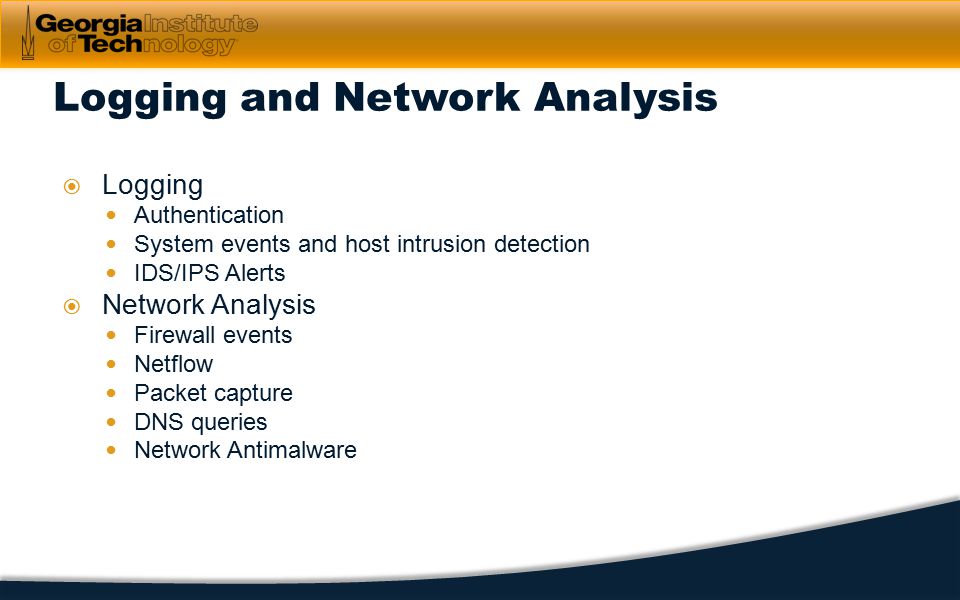 Georgia Institute of Technology

Logging and Network Analysis

Logging
- Authentication
- System events and host intrusion detection
- IDS/IPS Alerts

Network Analysis
- Firewall events
- Netflow
- Packet capture
- DNS queries
- Network Antimalware